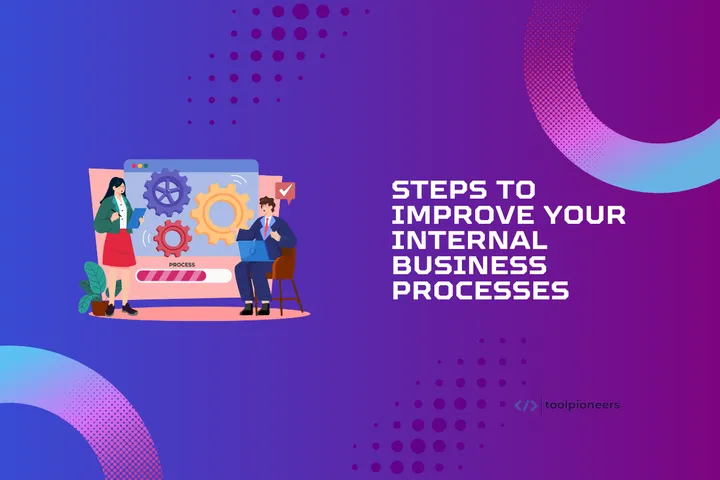 PROCESS

STEPS TO IMPROVE YOUR INTERNAL BUSINESS PROCESSES

</> toolpioneers